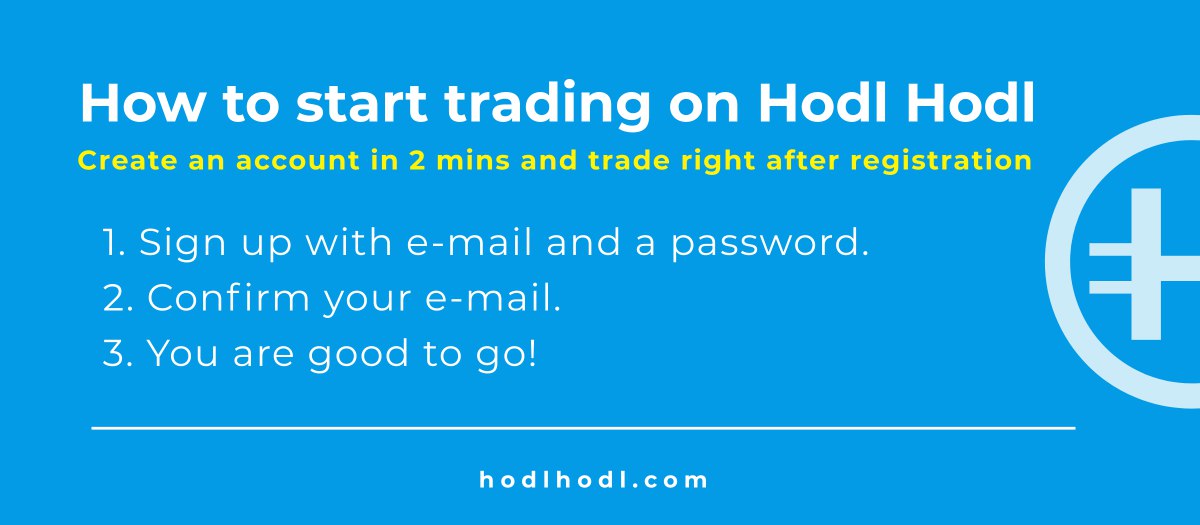 How to start trading on Hodl Hodl

Create an account in 2 mins and trade right after registration

1. Sign up with e-mail and a password.
2. Confirm your e-mail.
3. You are good to go!

hodlhodl.com